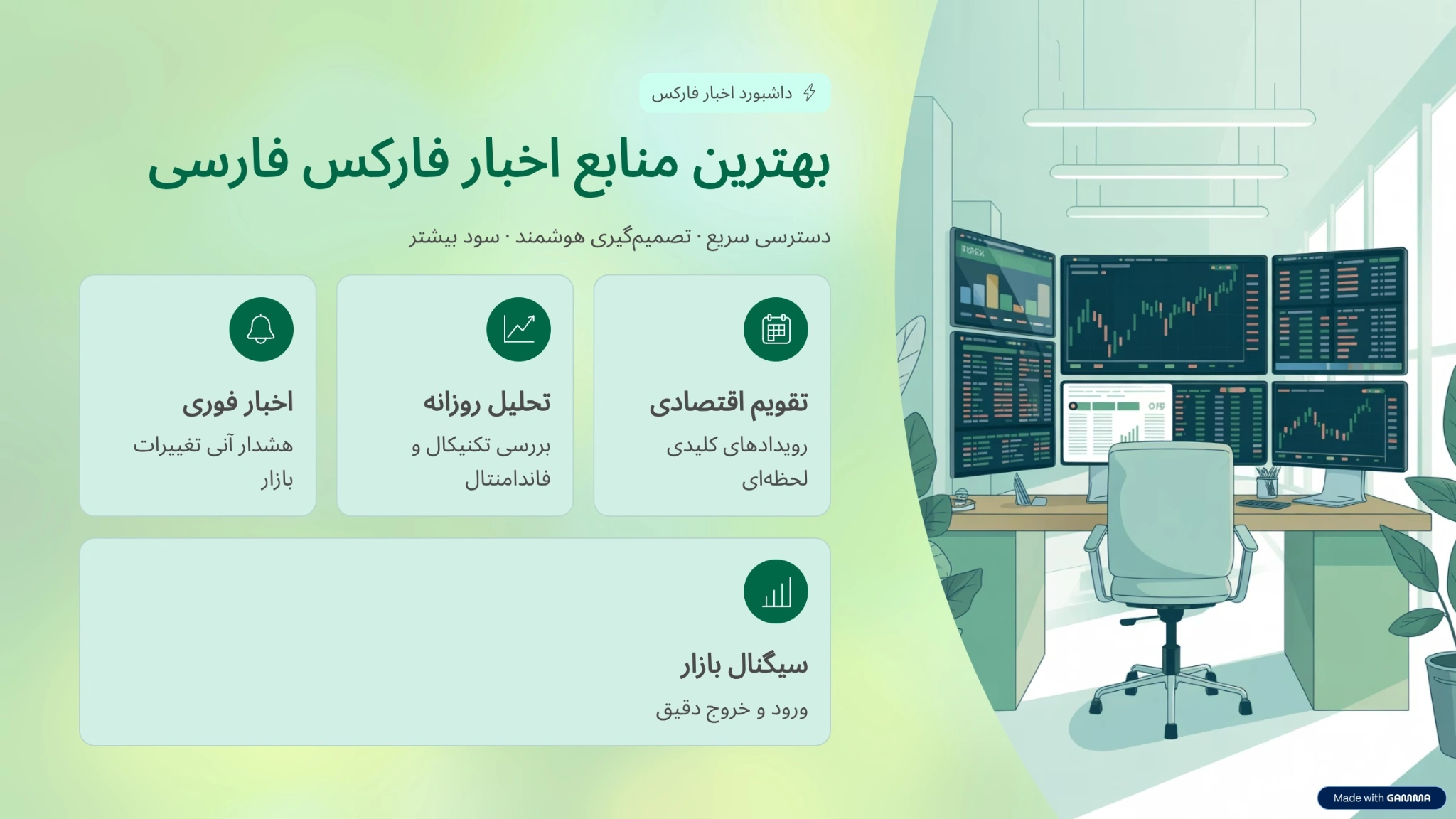 داشبورد اخبار فارکس

بهترین منابع اخبار فارکس فارسی

دسترسی سریع · تصمیم‌گیری هوشمند · سود بیشتر

تقویم اقتصادی
رویدادهای کلیدی لحظه‌ای

تحلیل روزانه
بررسی تکنیکال و فاندامنتال

اخبار فوری
هشدار آنی تغییرات بازار

سیگنال بازار
ورود و خروج دقیق

Made with GAMMA